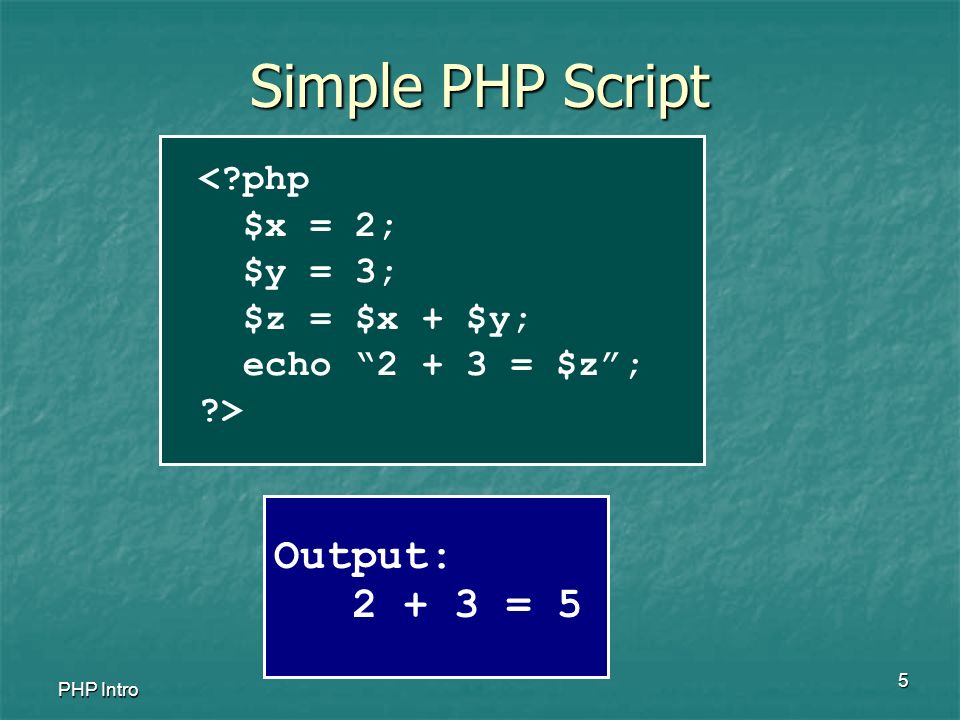 Simple PHP Script

<?php
  $x = 2;
  $y = 3;
  $z = $x + $y;
  echo “2 + 3 = $z”;
?>

Output:
  2 + 3 = 5

PHP Intro

5